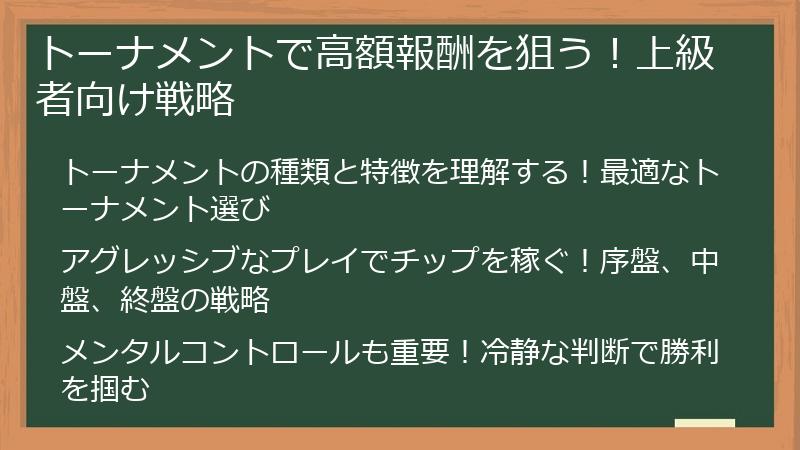 トーナメントで高額報酬を狙う！上級者向け戦略

トーナメントの種類と特徴を理解する！最適なトーナメント選び

アグレッシブなプレイでチップを稼ぐ！序盤、中盤、終盤の戦略

メンタルコントロールも重要！冷静な判断で勝利を掴む